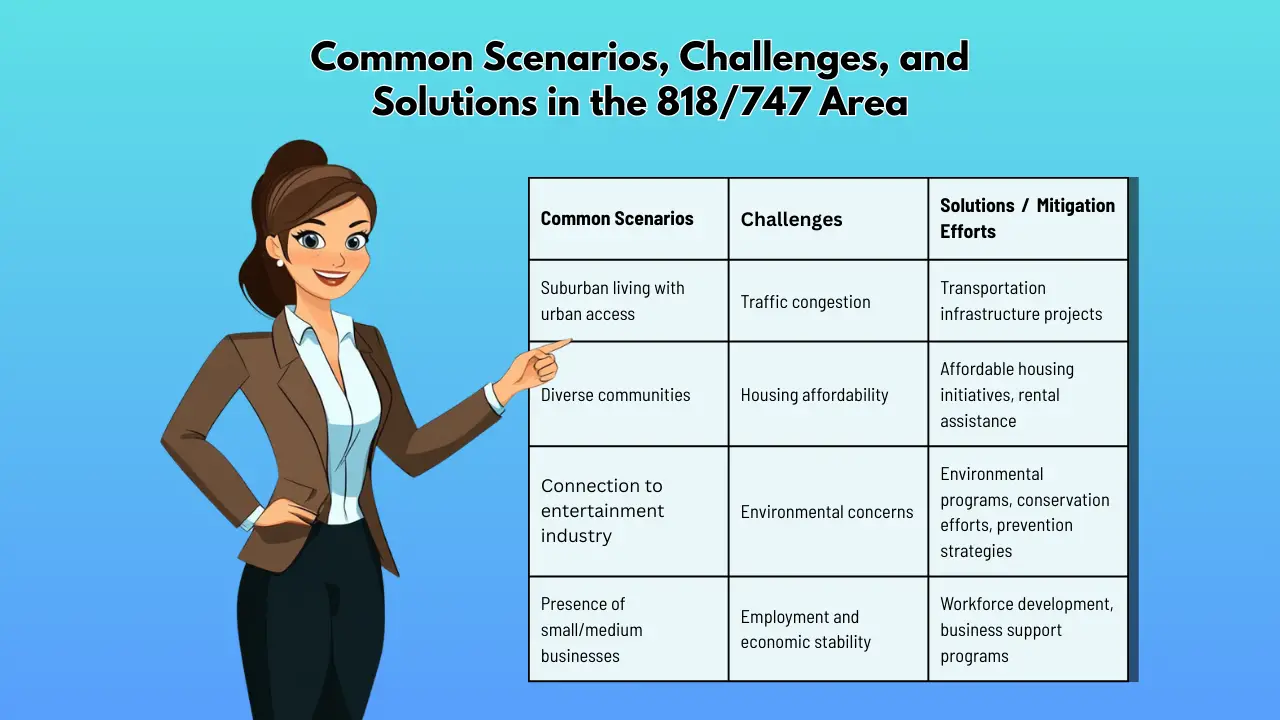 Common Scenarios, Challenges, and Solutions in the 818/747 Area

| Common Scenarios | Challenges | Solutions / Mitigation Efforts |
|---|---|---|
| Suburban living with urban access | Traffic congestion | Transportation infrastructure projects |
| Diverse communities | Housing affordability | Affordable housing initiatives, rental assistance |
| Connection to entertainment industry | Environmental concerns | Environmental programs, conservation efforts, prevention strategies |
| Presence of small/medium businesses | Employment and economic stability | Workforce development, business support programs |